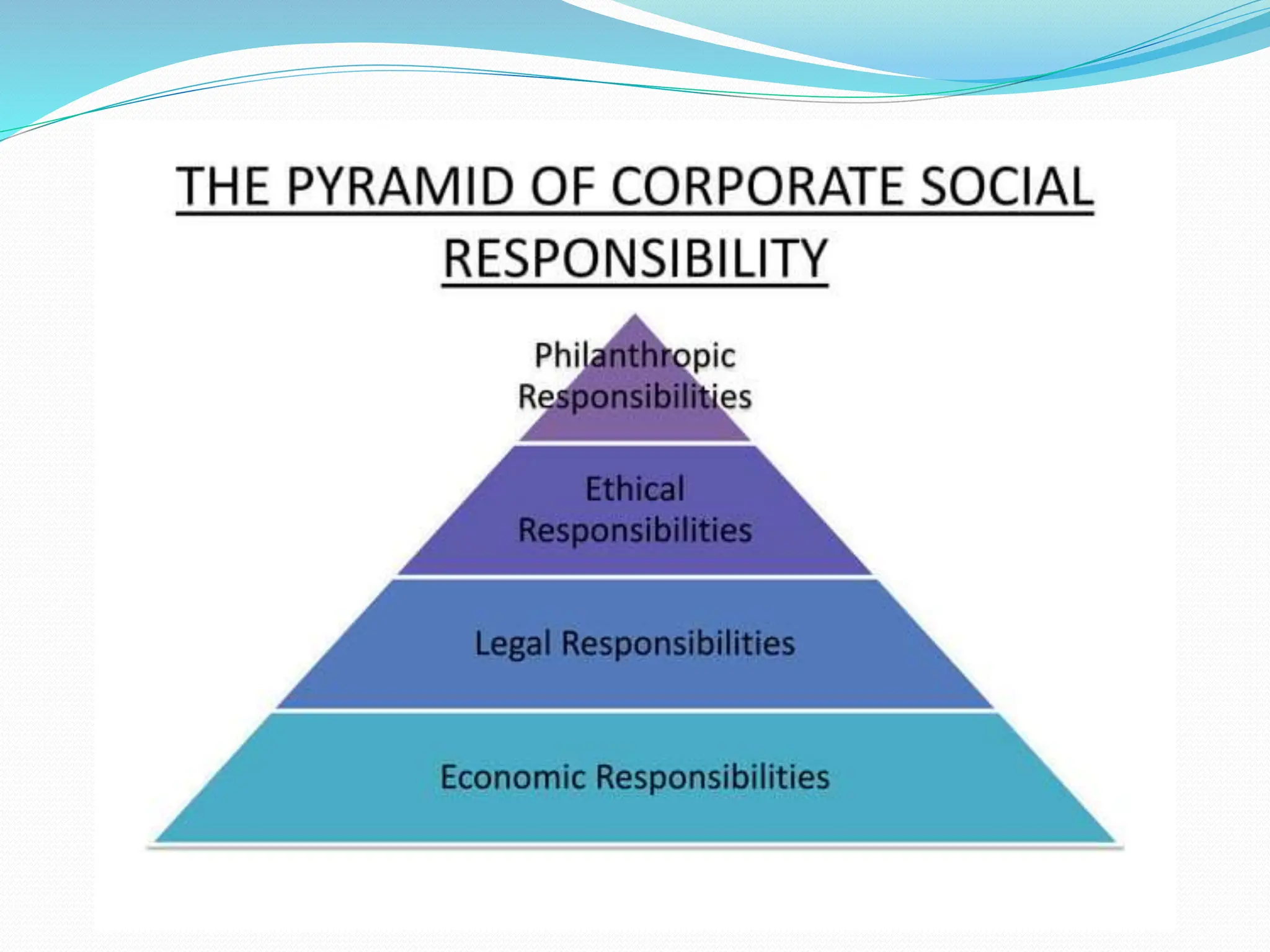 THE PYRAMID OF CORPORATE SOCIAL RESPONSIBILITY

Philanthropic Responsibilities

Ethical Responsibilities

Legal Responsibilities

Economic Responsibilities